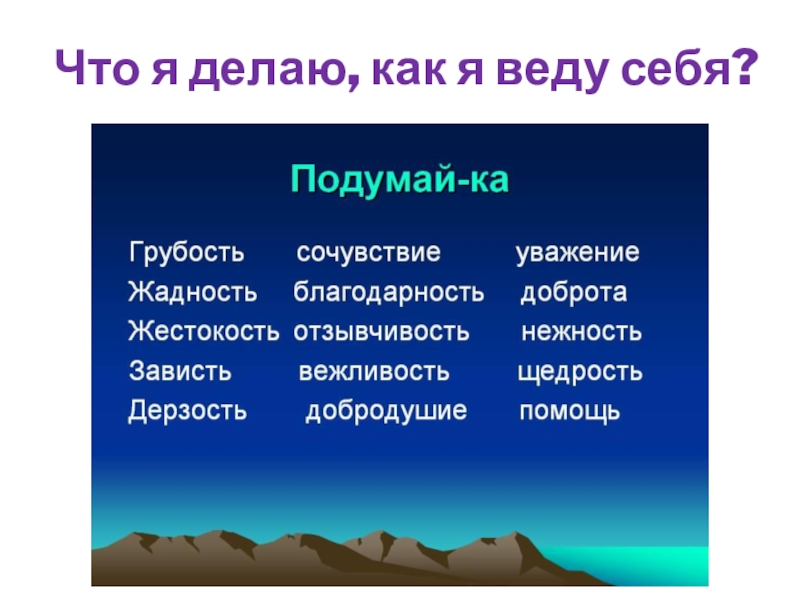 Что я делаю, как я веду себя?

Подумай-ка

Грубость
Жадность
Жестокость
Зависть
Дерзость

сочувствие
благодарность
отзывчивость
вежливость
добродушие

уважение
доброта
нежность
щедрость
помощь